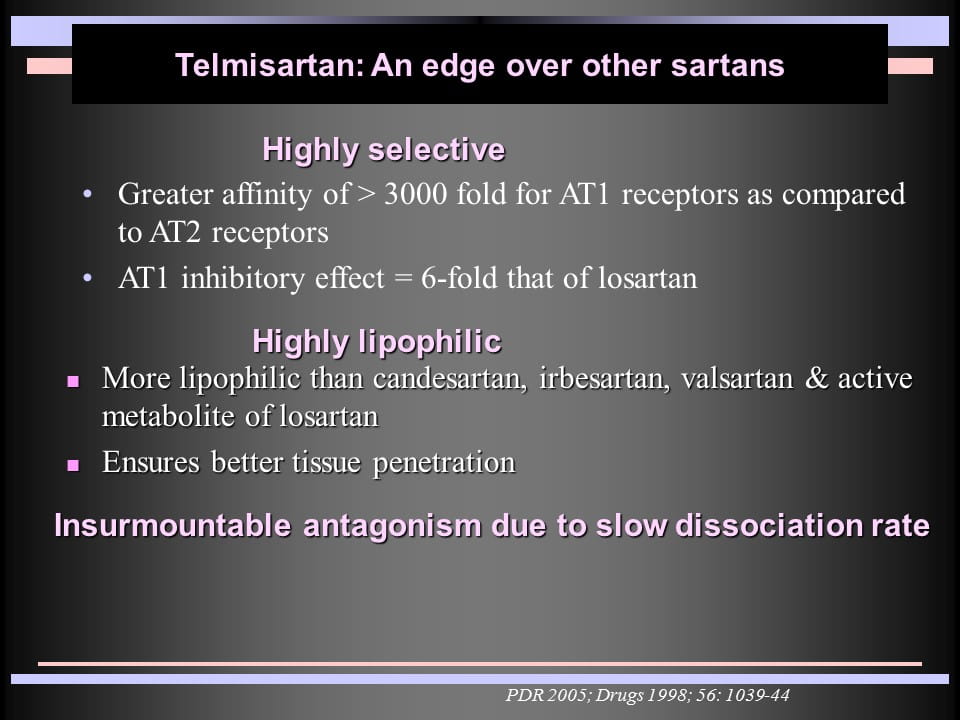 Telmisartan: An edge over other sartans

Highly selective

• Greater affinity of > 3000 fold for AT1 receptors as compared to AT2 receptors
• AT1 inhibitory effect = 6-fold that of losartan

Highly lipophilic

▪ More lipophilic than candesartan, irbesartan, valsartan & active metabolite of losartan
▪ Ensures better tissue penetration

Insurmountable antagonism due to slow dissociation rate

PDR 2005; Drugs 1998; 56: 1039-44